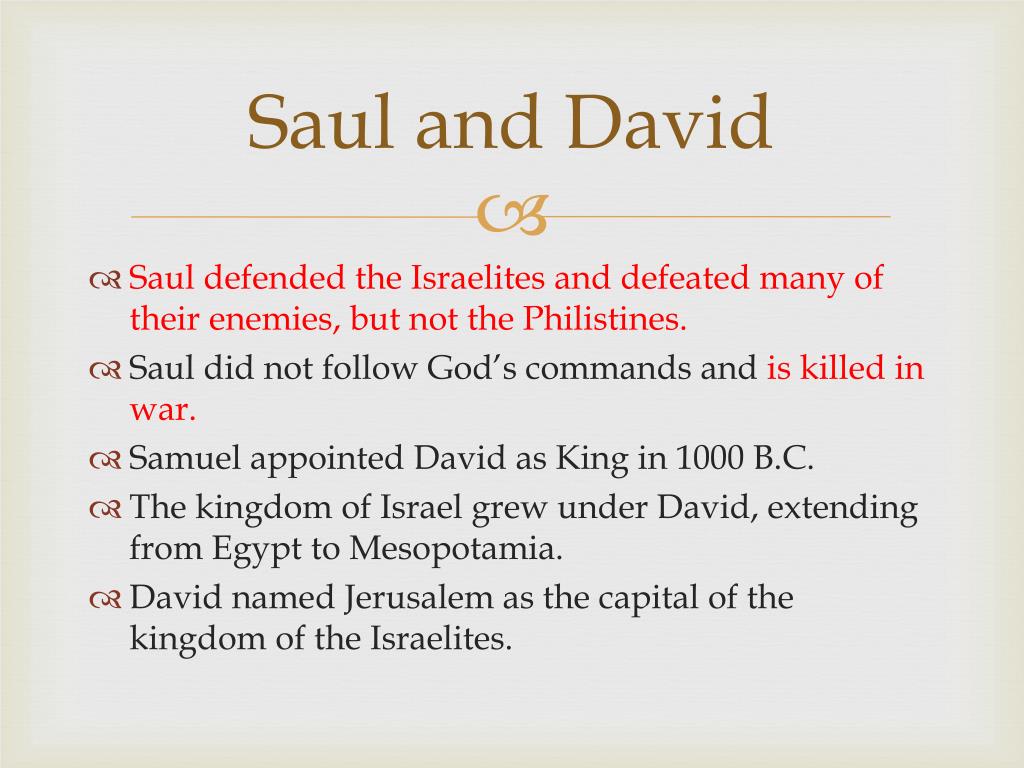 Saul and David

Saul defended the Israelites and defeated many of their enemies, but not the Philistines.

Saul did not follow God’s commands and is killed in war.

Samuel appointed David as King in 1000 B.C.

The kingdom of Israel grew under David, extending from Egypt to Mesopotamia.

David named Jerusalem as the capital of the kingdom of the Israelites.